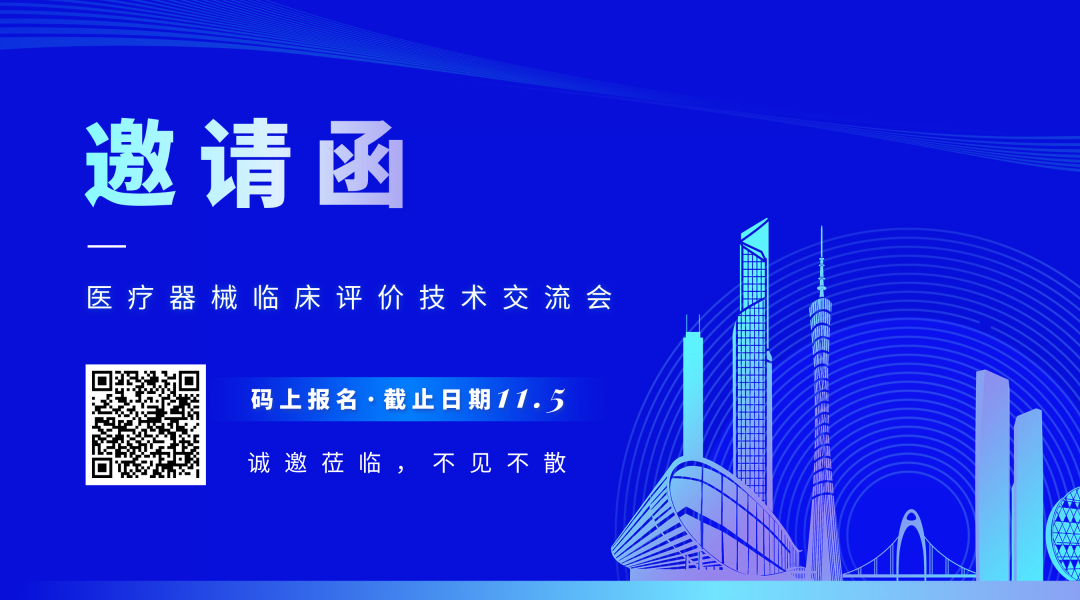 邀请函

医疗器械临床评价技术交流会

码上报名·截止日期11.5

诚邀莅临，不见不散